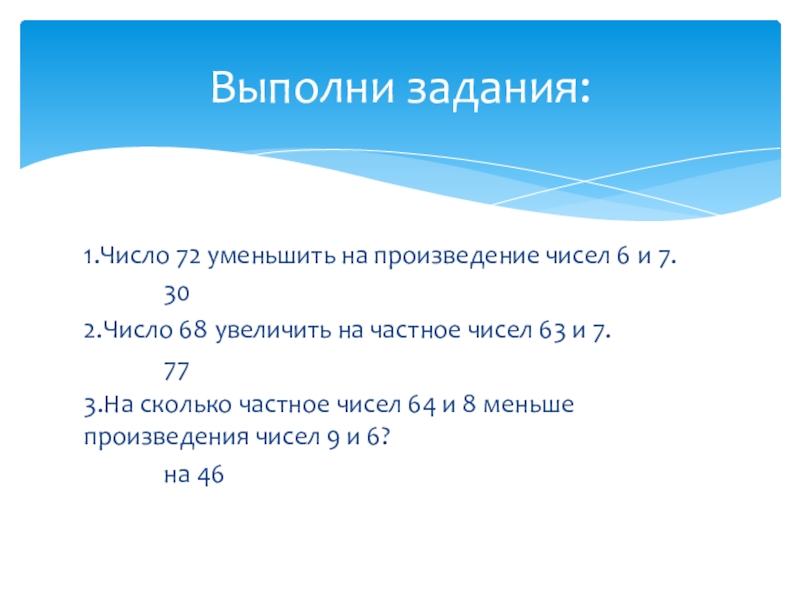 Выполни задания:

1.Число 72 уменьшить на произведение чисел 6 и 7.

30

2.Число 68 увеличить на частное чисел 63 и 7.

77

3.На сколько частное чисел 64 и 8 меньше произведения чисел 9 и 6?

на 46